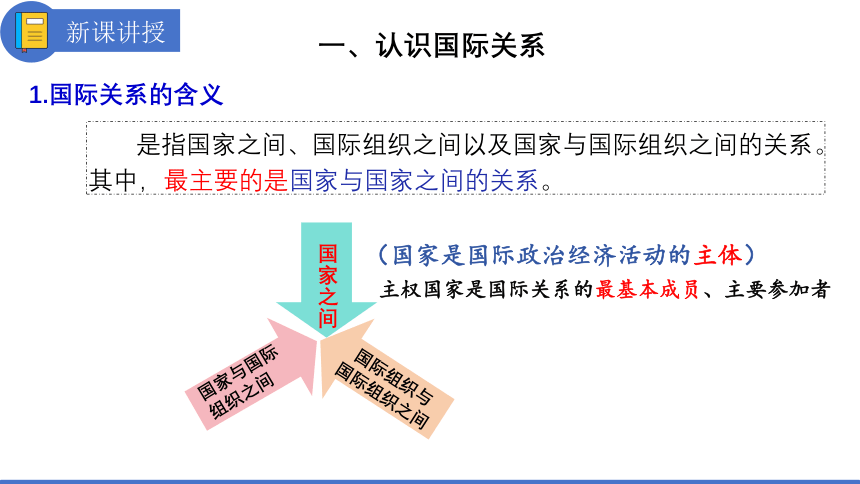 新课讲授

一、认识国际关系

1.国际关系的含义

是指国家之间、国际组织之间以及国家与国际组织之间的关系。其中，最主要的是国家与国家之间的关系。

国家之间

（国家是国际政治经济活动的主体）

主权国家是国际关系的最基本成员、主要参加者

国家与国际组织之间

国际组织与国际组织之间